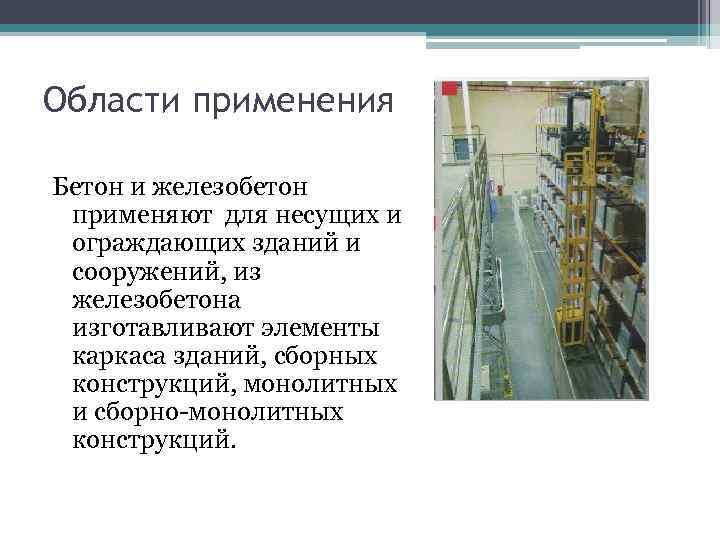 Области применения

Бетон и железобетон применяют для несущих и ограждающих зданий и сооружений, из железобетона изготавливают элементы каркаса зданий, сборных конструкций, монолитных и сборно-монолитных конструкций.